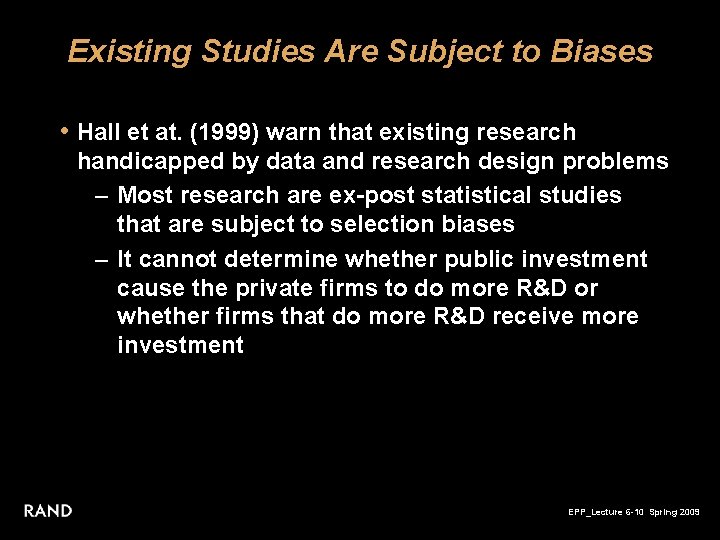 Existing Studies Are Subject to Biases

• Hall et at. (1999) warn that existing research handicapped by data and research design problems

– Most research are ex-post statistical studies that are subject to selection biases

– It cannot determine whether public investment cause the private firms to do more R&D or whether firms that do more R&D receive more investment

RAND

EPP_Lecture 6-10 Spring 2009